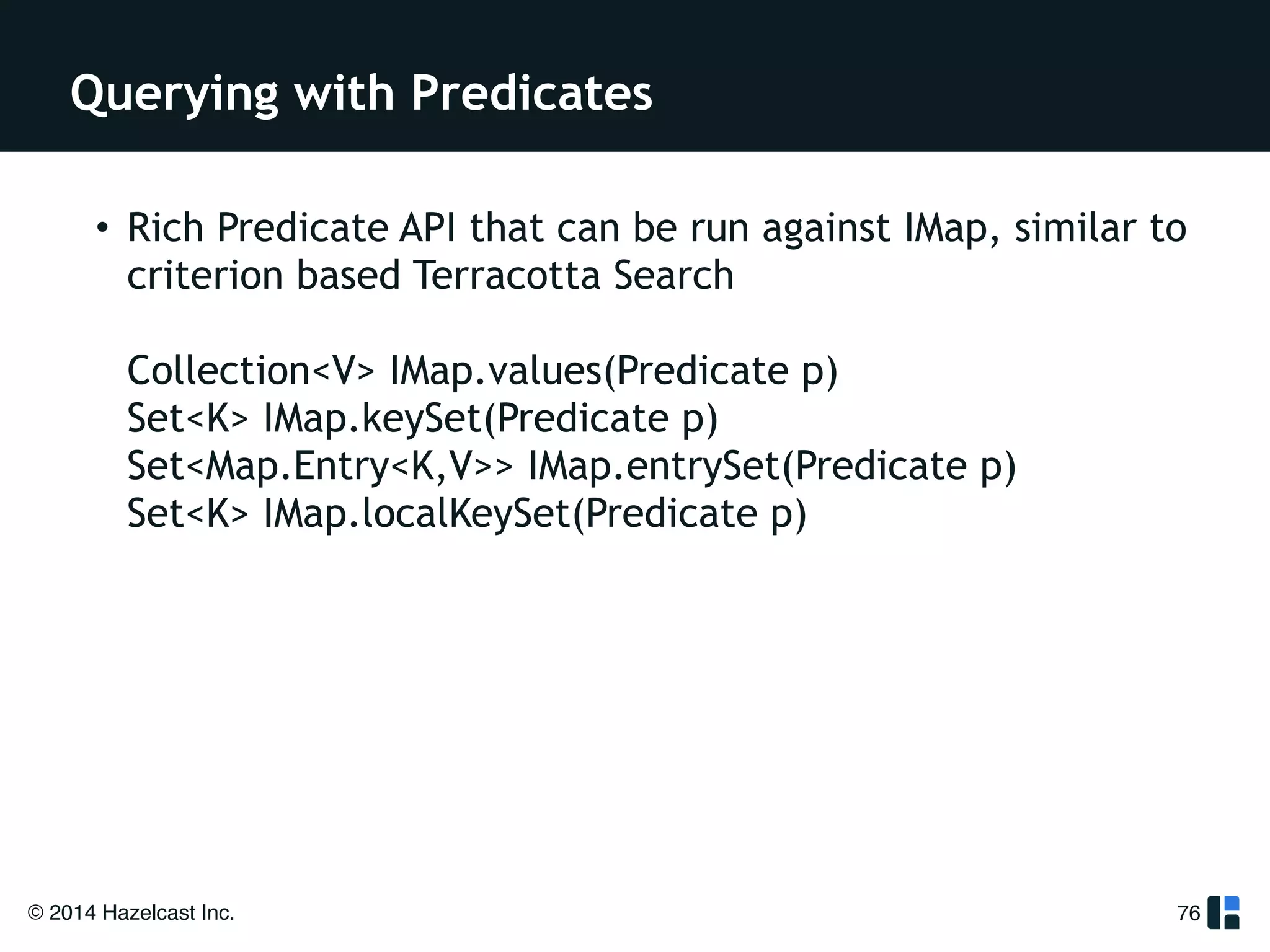 Querying with Predicates

• Rich Predicate API that can be run against IMap, similar to criterion based Terracotta Search

Collection<V> IMap.values(Predicate p)
Set<K> IMap.keySet(Predicate p)
Set<Map.Entry<K,V>> IMap.entrySet(Predicate p)
Set<K> IMap.localKeySet(Predicate p)

© 2014 Hazelcast Inc.

76